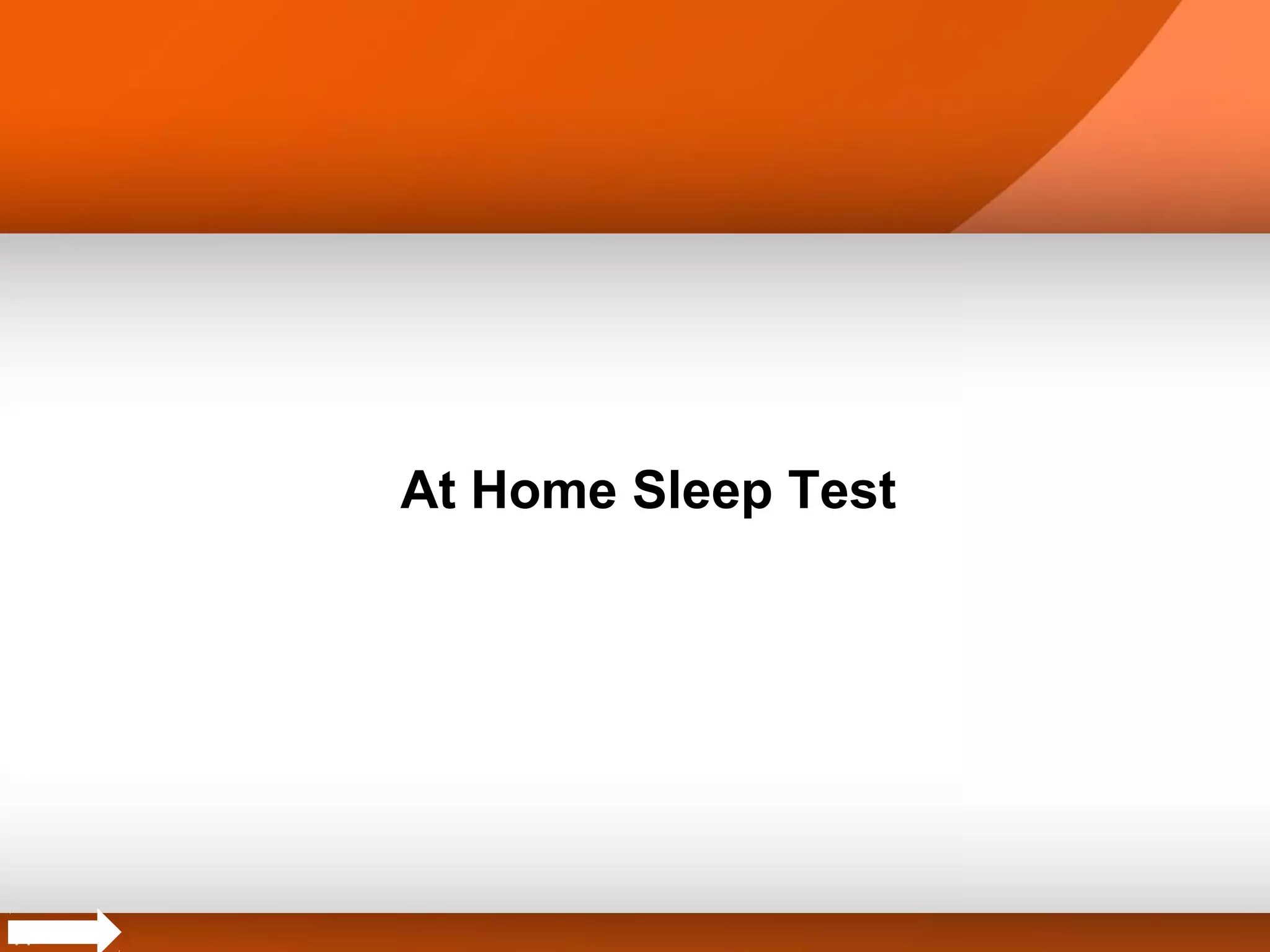 At Home Sleep Test